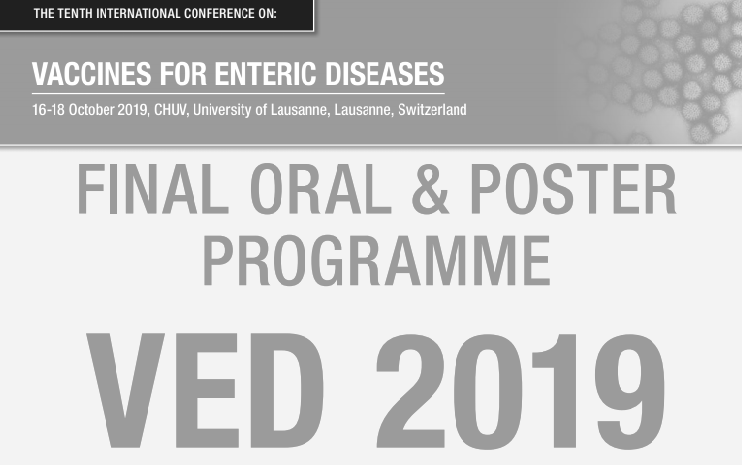 THE TENTH INTERNATIONAL CONFERENCE ON:

VACCINES FOR ENTERIC DISEASES

16-18 October 2019, CHUV, University of Lausanne, Lausanne, Switzerland

FINAL ORAL & POSTER PROGRAMME

VED 2019